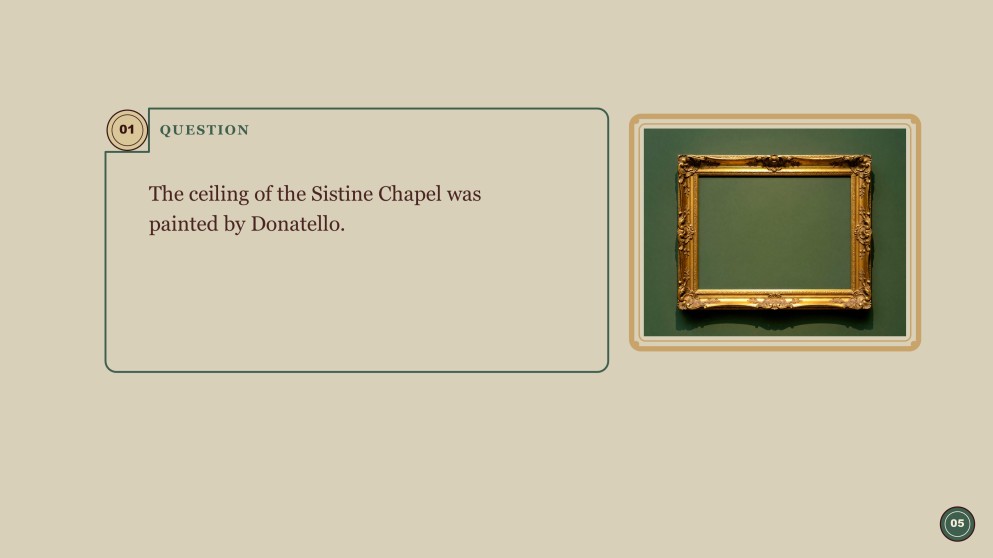 01

QUESTION

The ceiling of the Sistine Chapel was painted by Donatello.

05